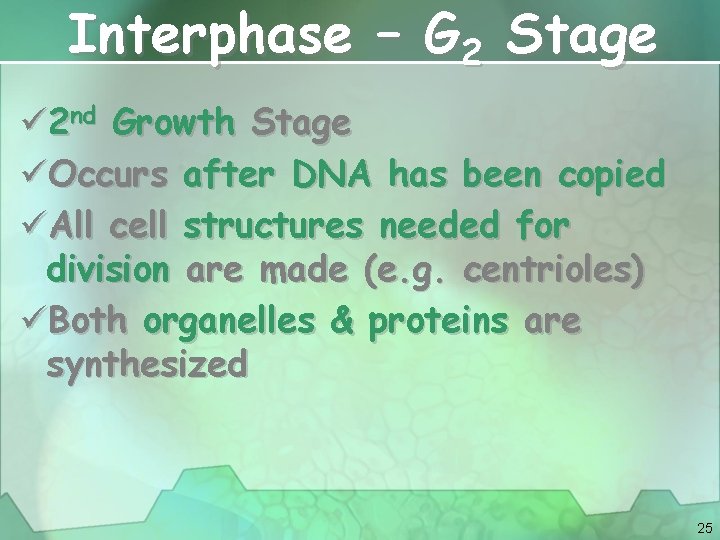 Interphase – $G_2$ Stage

✓$2^{nd}$ Growth Stage

✓Occurs after DNA has been copied

✓All cell structures needed for division are made (e.g. centrioles)

✓Both organelles & proteins are synthesized

25